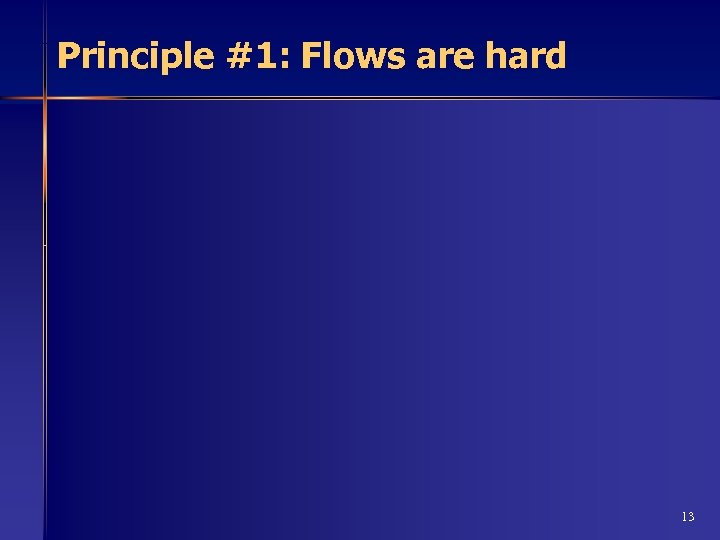 Principle #1: Flows are hard

13